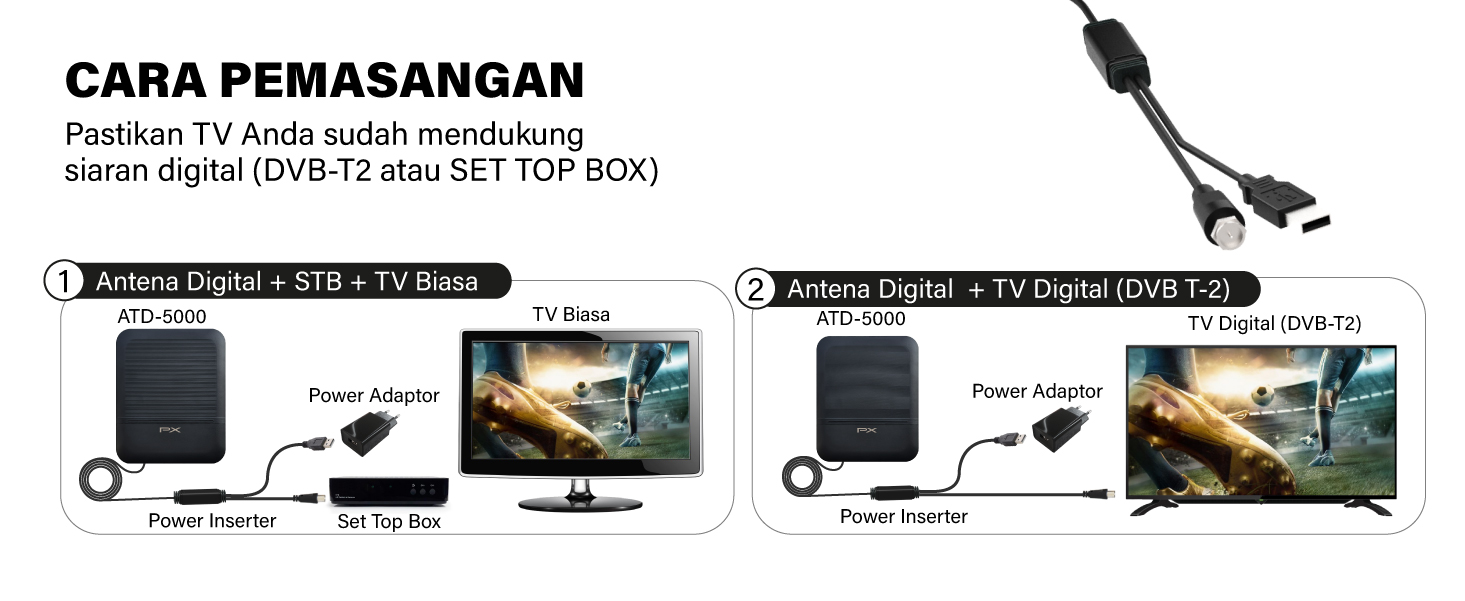 CARA PEMASANGAN

Pastikan TV Anda sudah mendukung siaran digital (DVB-T2 atau SET TOP BOX)

1 Antena Digital + STB + TV Biasa

ATD-5000

PX

TV Biasa

Power Adaptor

Power Inserter

Set Top Box

2 Antena Digital + TV Digital (DVB T-2)

ATD-5000

PX

TV Digital (DVB-T2)

Power Adaptor

Power Inserter